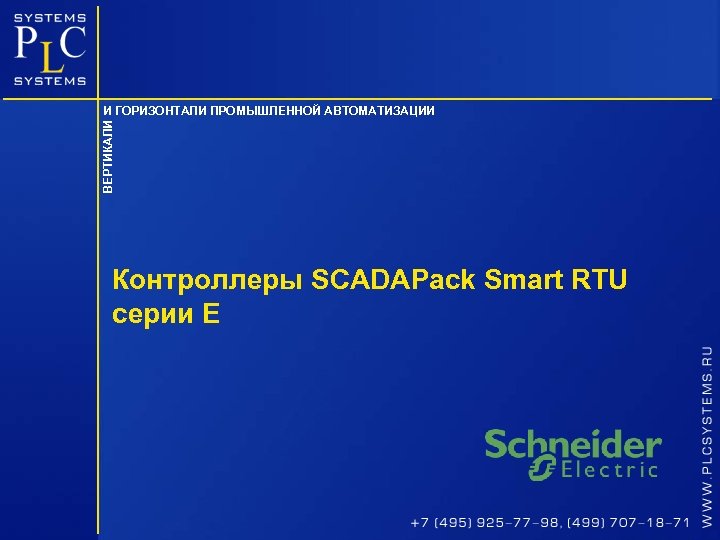 SYSTEMS
PLC
SYSTEMS

ВЕРТИКАЛИ И ГОРИЗОНТАЛИ ПРОМЫШЛЕННОЙ АВТОМАТИЗАЦИИ

Контроллеры SCADAPack Smart RTU серии E

Schneider Electric

WWW.PLCSYSTEMS.RU

+7 (495) 925-77-98, (499) 707-18-71